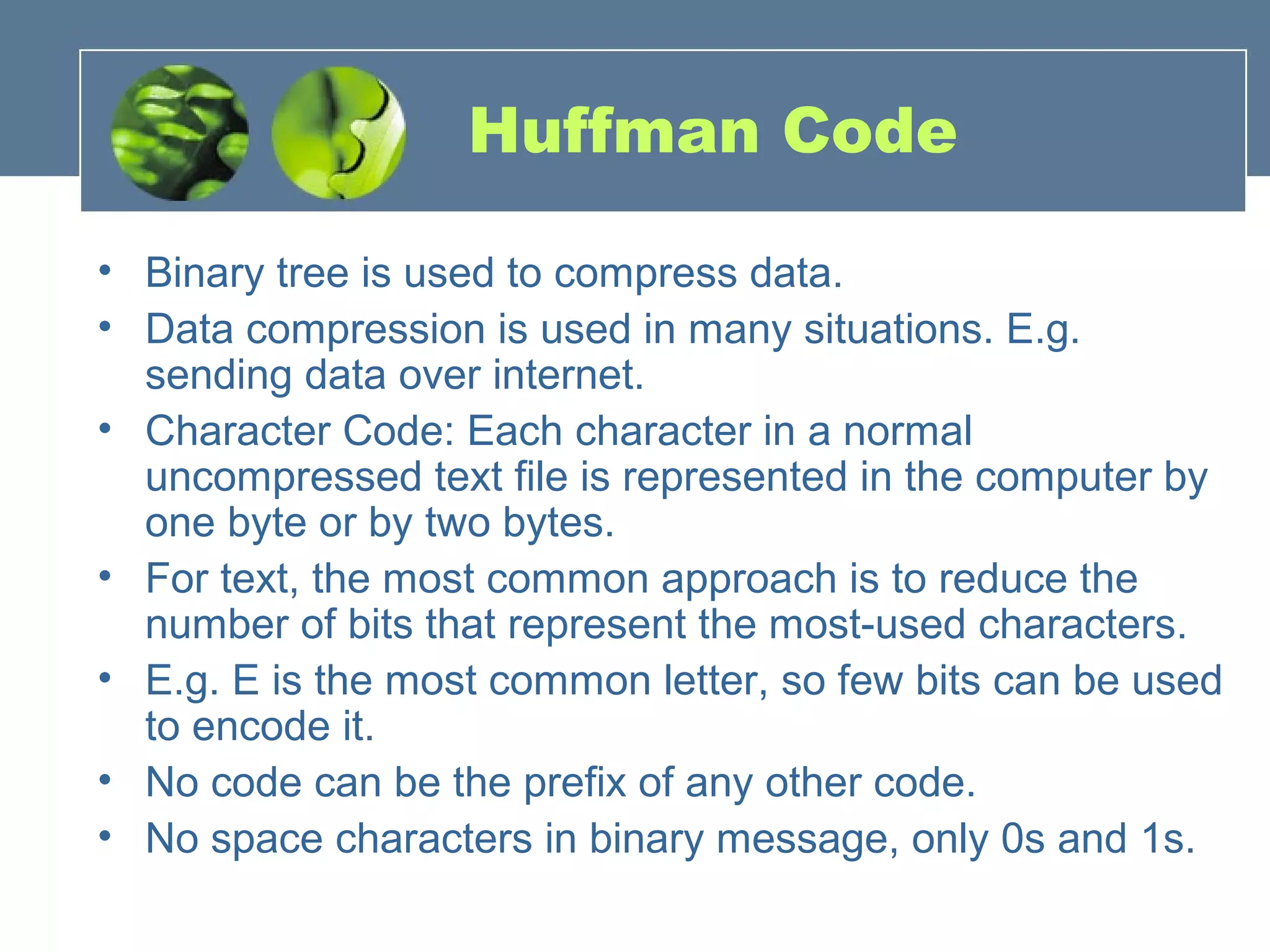 Huffman Code

• Binary tree is used to compress data.
• Data compression is used in many situations. E.g. sending data over internet.
• Character Code: Each character in a normal uncompressed text file is represented in the computer by one byte or by two bytes.
• For text, the most common approach is to reduce the number of bits that represent the most-used characters.
• E.g. E is the most common letter, so few bits can be used to encode it.
• No code can be the prefix of any other code.
• No space characters in binary message, only 0s and 1s.